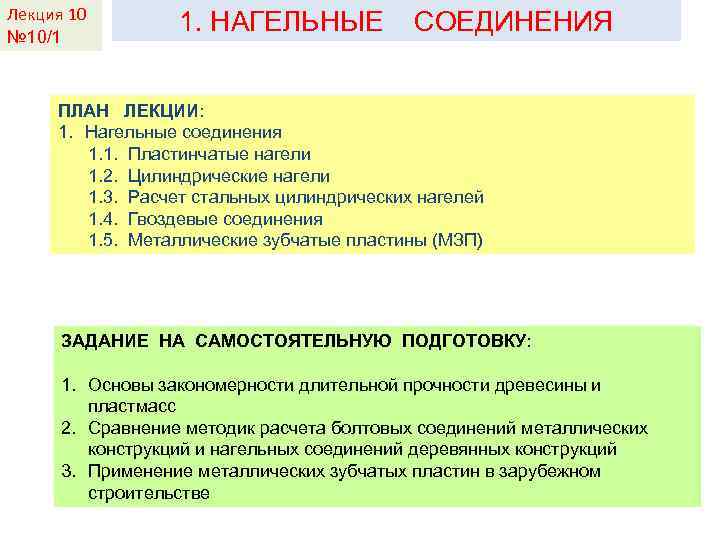 Лекция 10
№10/1

1. НАГЕЛЬНЫЕ СОЕДИНЕНИЯ

ПЛАН ЛЕКЦИИ:
1. Нагельные соединения
1.1. Пластинчатые нагели
1.2. Цилиндрические нагели
1.3. Расчет стальных цилиндрических нагелей
1.4. Гвоздевые соединения
1.5. Металлические зубчатые пластины (МЗП)

ЗАДАНИЕ НА САМОСТОЯТЕЛЬНУЮ ПОДГОТОВКУ:

1. Основы закономерности длительной прочности древесины и пластмасс
2. Сравнение методик расчета болтовых соединений металлических конструкций и нагельных соединений деревянных конструкций
3. Применение металлических зубчатых пластин в зарубежном строительстве